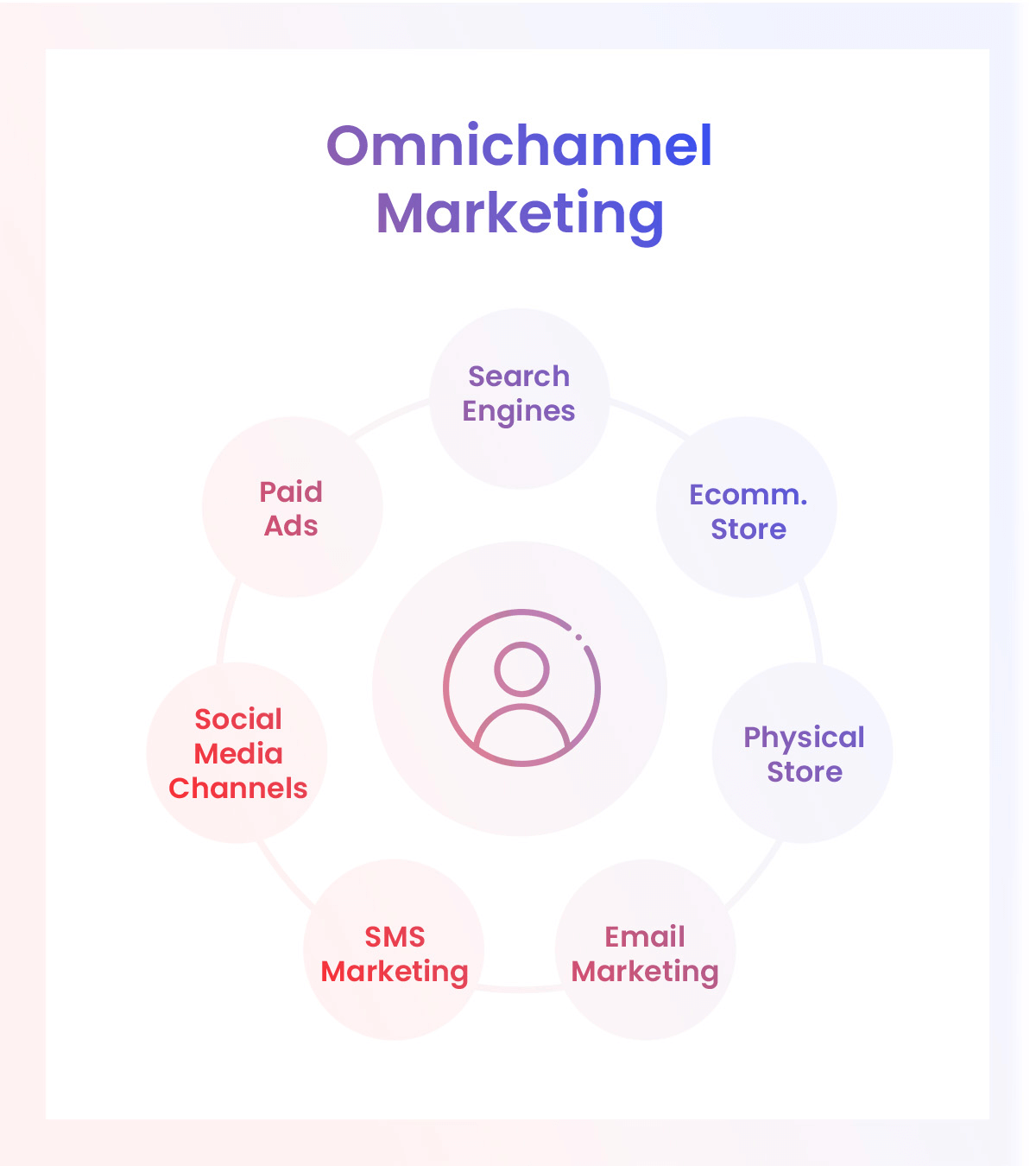 Omnichannel Marketing

Search Engines

Ecomm. Store

Physical Store

Email Marketing

SMS Marketing

Social Media Channels

Paid Ads